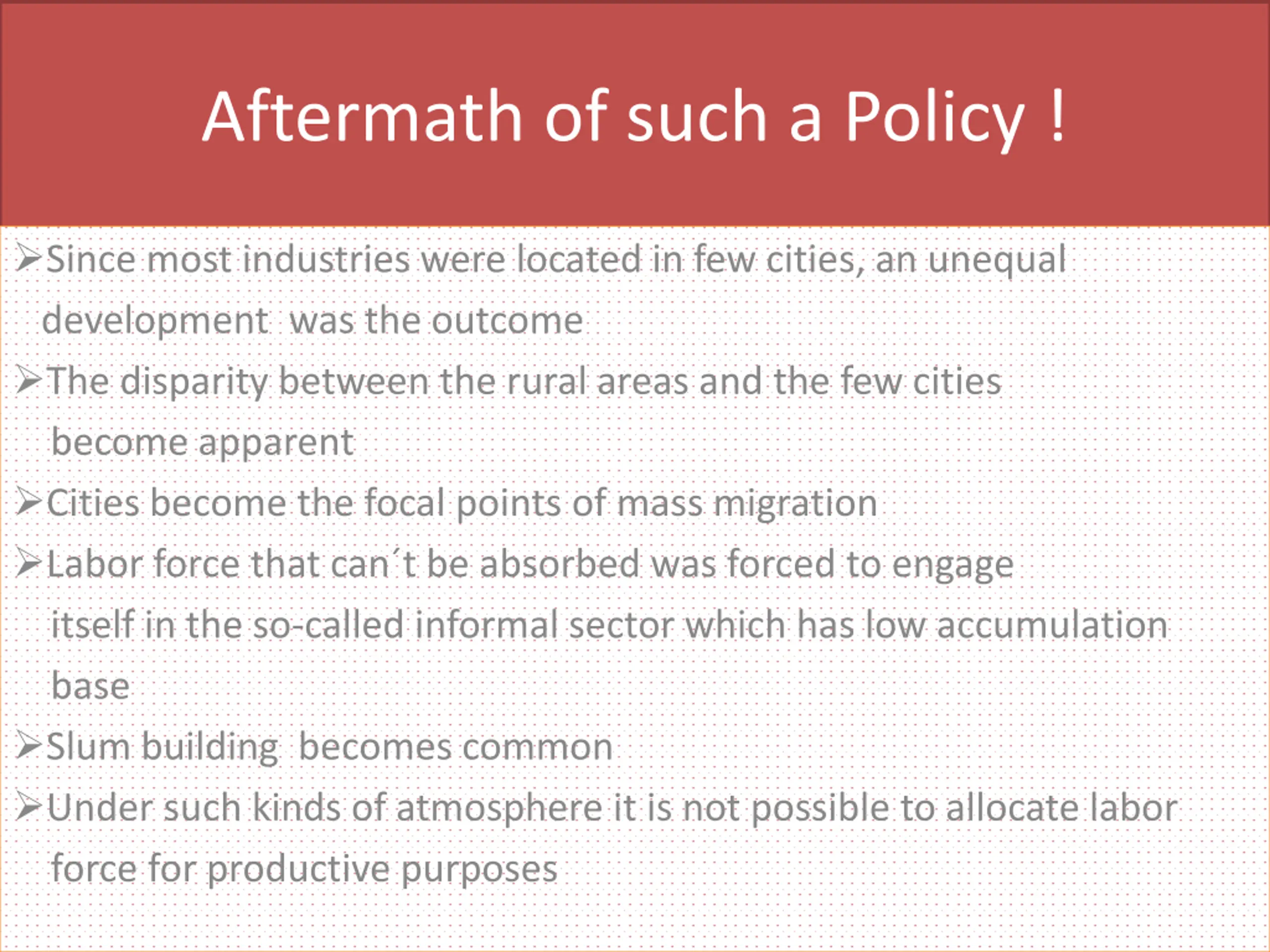 Aftermath of such a Policy !

➢Since most industries were located in few cities, an unequal development was the outcome

➢The disparity between the rural areas and the few cities become apparent

➢Cities become the focal points of mass migration

➢Labor force that can´t be absorbed was forced to engage itself in the so-called informal sector which has low accumulation base

➢Slum building becomes common

➢Under such kinds of atmosphere it is not possible to allocate labor force for productive purposes